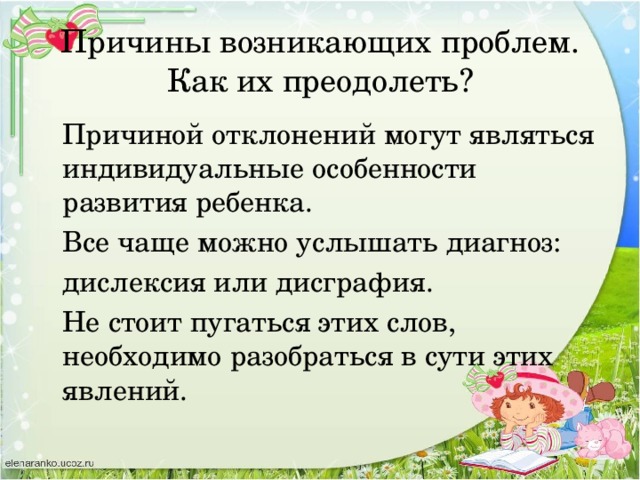 Причины возникающих проблем. Как их преодолеть?

Причиной отклонений могут являться индивидуальные особенности развития ребенка.

Все чаще можно услышать диагноз:

дислексия или дисграфия.

Не стоит пугаться этих слов, необходимо разобраться в сути этих явлений.

elenaranko.ucoz.ru